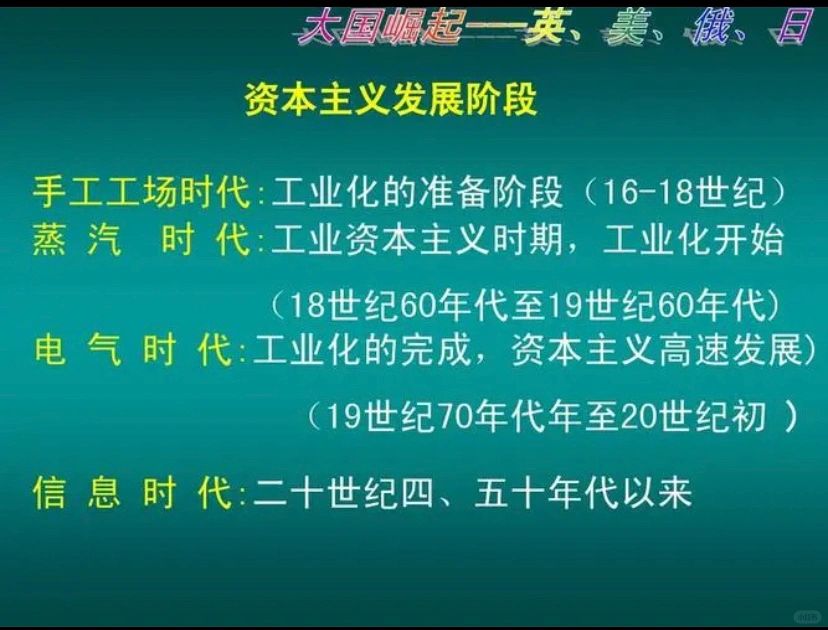 大国崛起——英、美、俄、日

资本主义发展阶段

手工工场时代:工业化的准备阶段（16-18世纪）
蒸 汽 时 代:工业资本主义时期，工业化开始
（18世纪60年代至19世纪60年代）
电 气 时 代:工业化的完成，资本主义高速发展）
（19世纪70年代年至20世纪初 ）

信 息 时 代:二十世纪四、五十年代以来